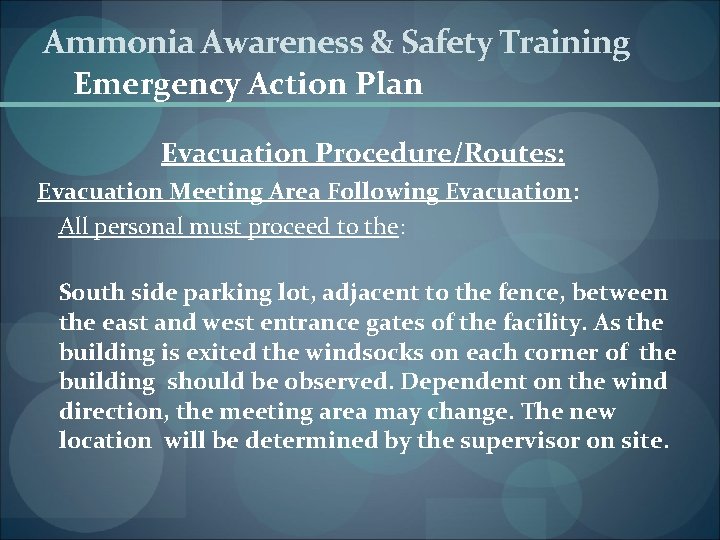 Ammonia Awareness & Safety Training
Emergency Action Plan

Evacuation Procedure/Routes:

Evacuation Meeting Area Following Evacuation:

All personal must proceed to the:

South side parking lot, adjacent to the fence, between the east and west entrance gates of the facility. As the building is exited the windsocks on each corner of the building should be observed. Dependent on the wind direction, the meeting area may change. The new location will be determined by the supervisor on site.